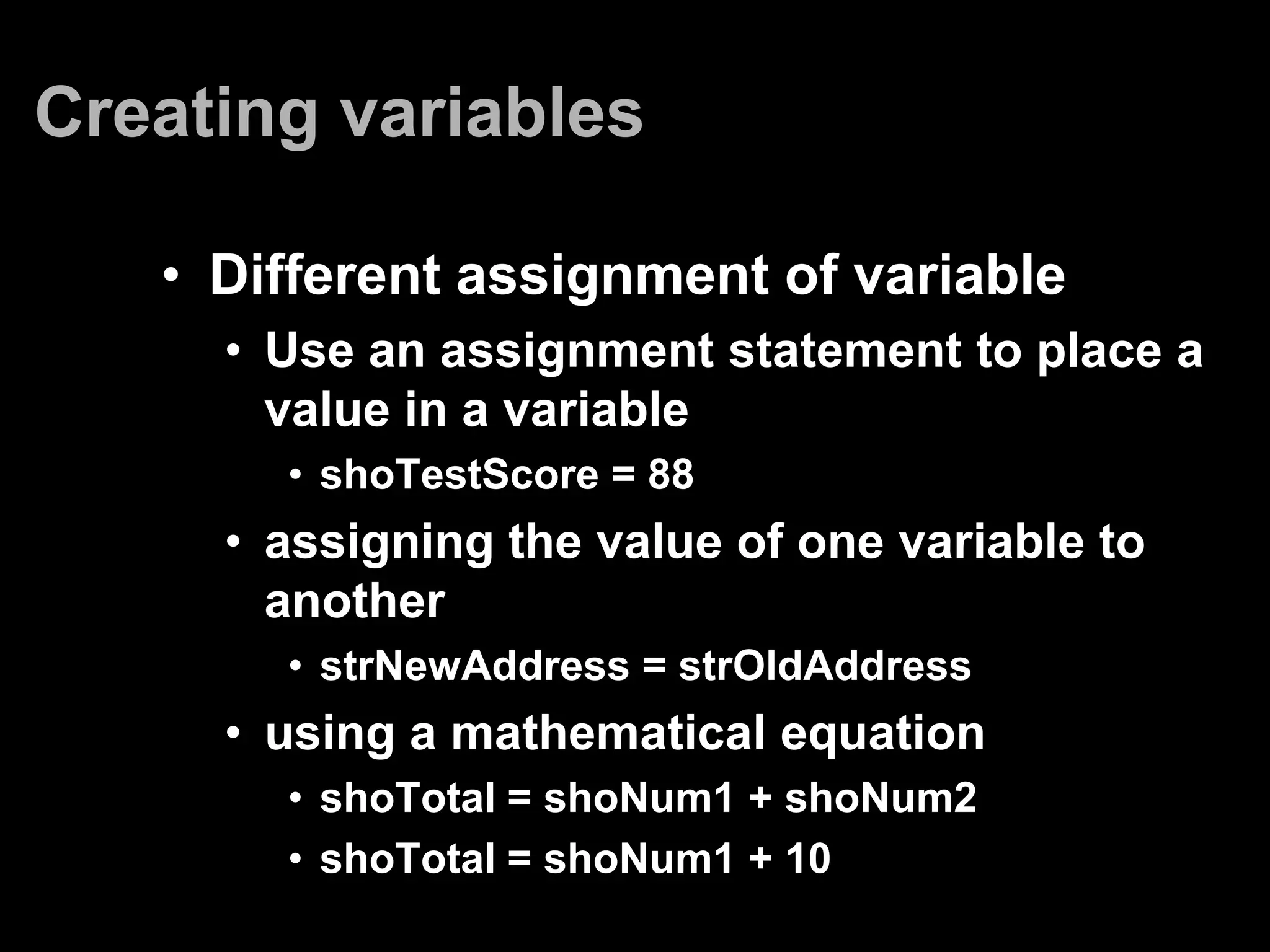 Creating variables

• Different assignment of variable
  • Use an assignment statement to place a value in a variable
    • shoTestScore = 88
  • assigning the value of one variable to another
    • strNewAddress = strOldAddress
  • using a mathematical equation
    • shoTotal = shoNum1 + shoNum2
    • shoTotal = shoNum1 + 10